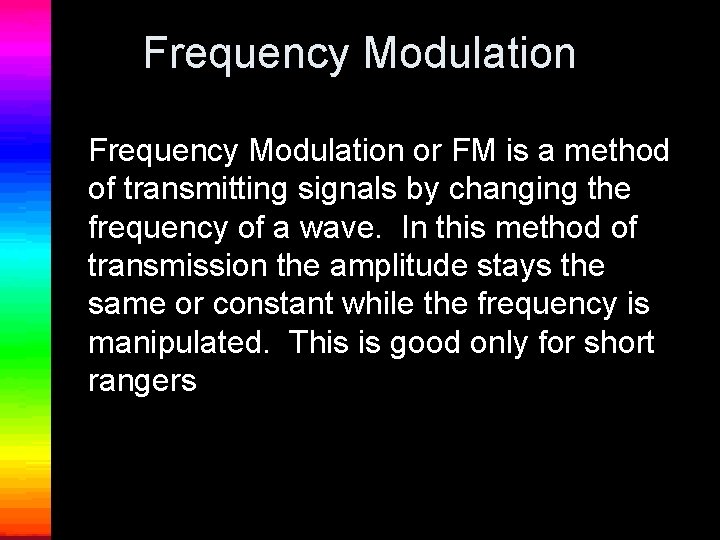 Frequency Modulation

Frequency Modulation or FM is a method of transmitting signals by changing the frequency of a wave.  In this method of transmission the amplitude stays the same or constant while the frequency is manipulated.  This is good only for short rangers